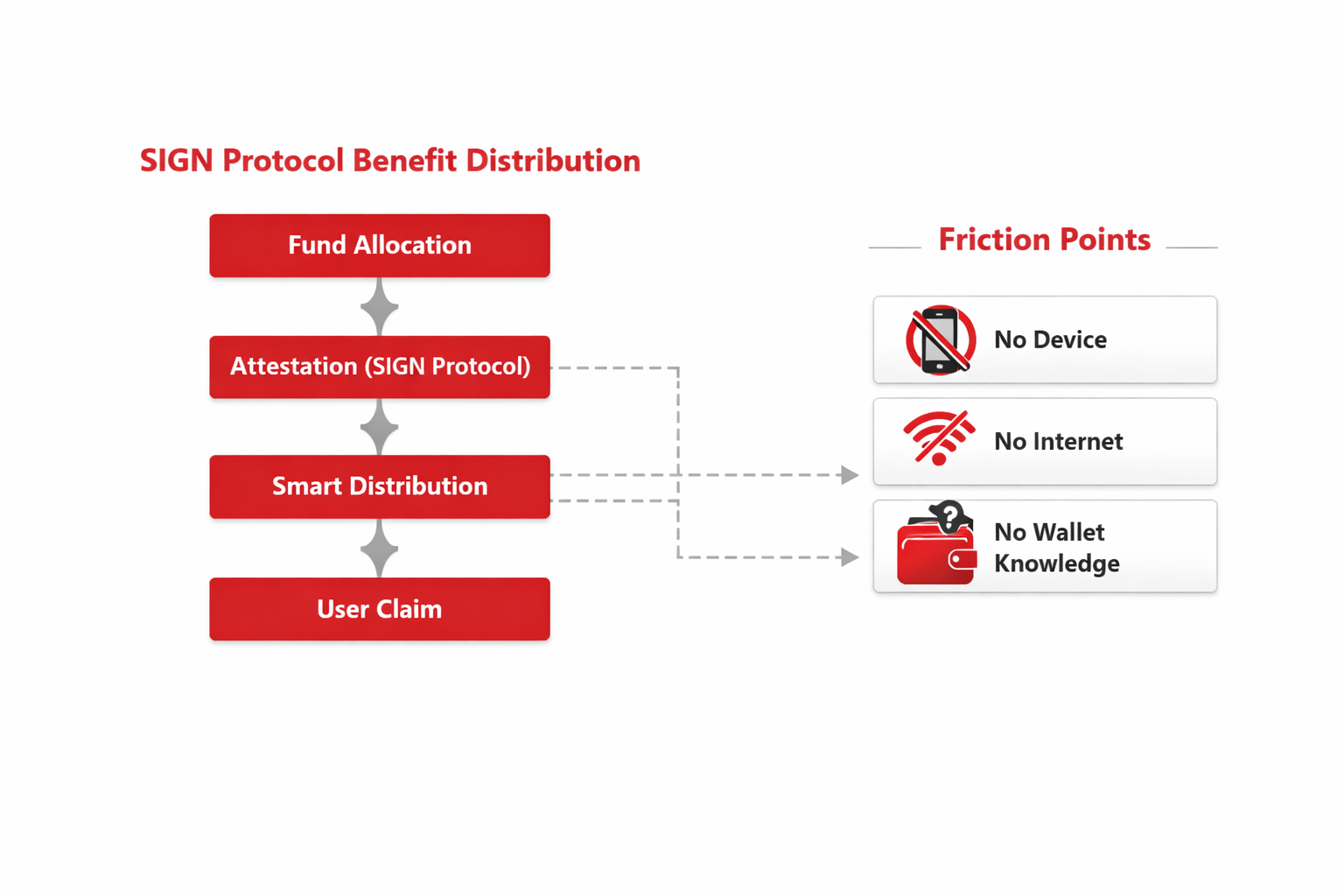 SIGN Protocol Benefit Distribution

Fund Allocation

Attestation (SIGN Protocol)

Smart Distribution

User Claim

Friction Points

No Device

No Internet

No Wallet Knowledge